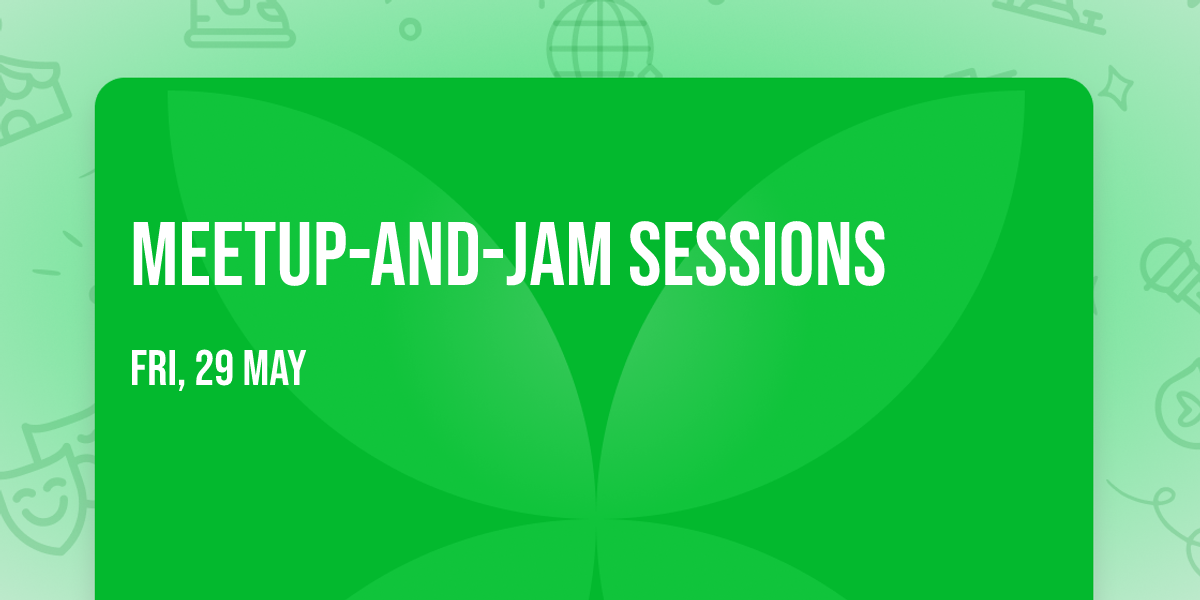 MEETUP-AND-JAM SESSIONS

FRI, 29 MAY